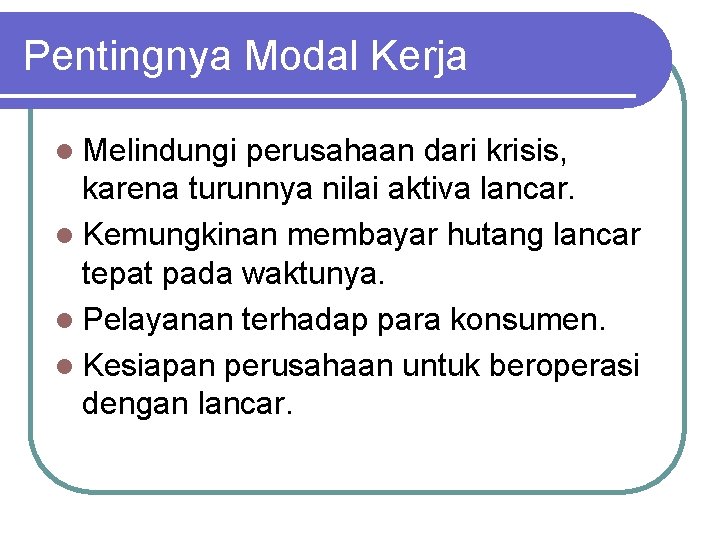 Pentingnya Modal Kerja

- Melindungi perusahaan dari krisis, karena turunnya nilai aktiva lancar.
- Kemungkinan membayar hutang lancar tepat pada waktunya.
- Pelayanan terhadap para konsumen.
- Kesiapan perusahaan untuk beroperasi dengan lancar.